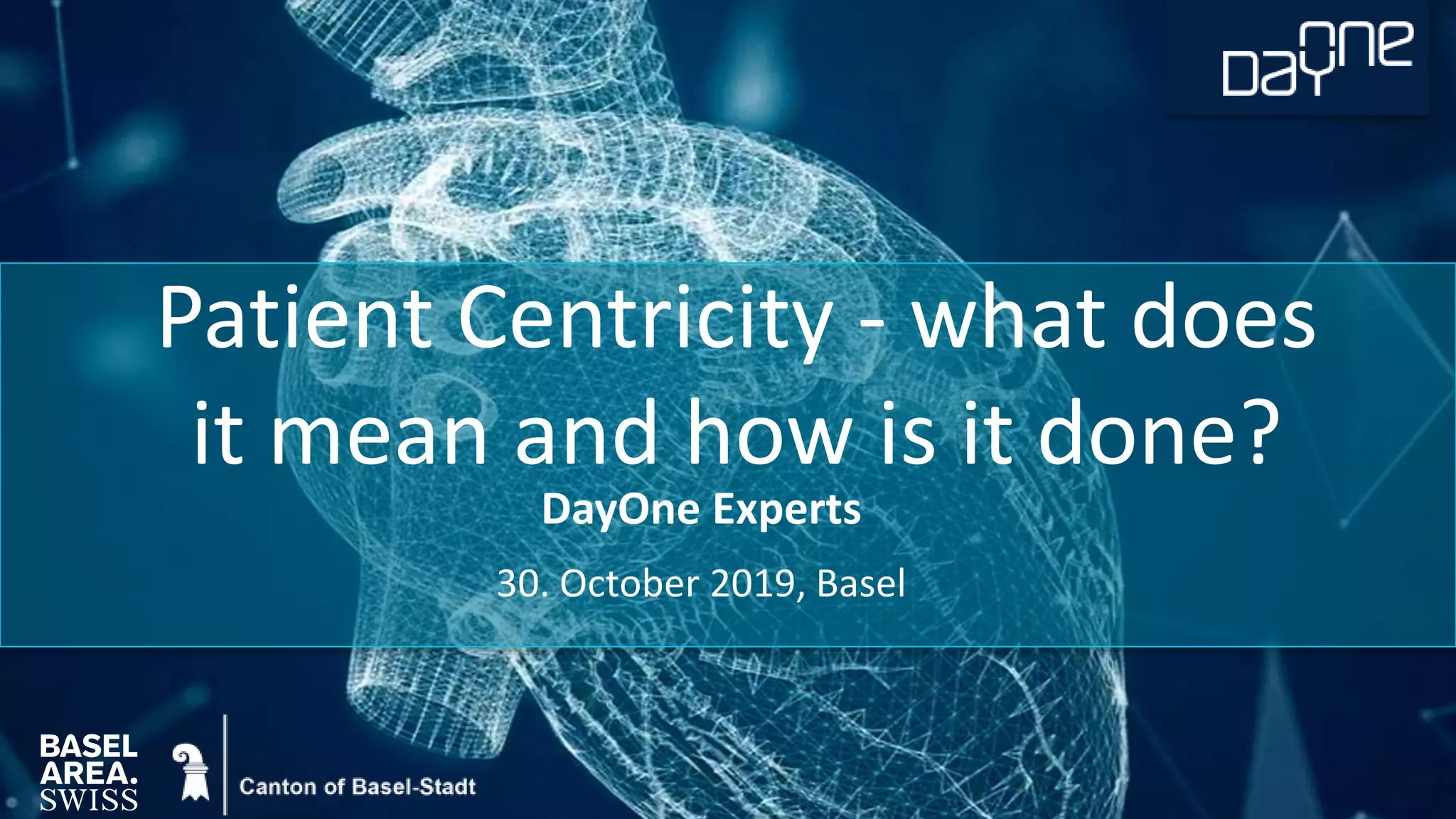 DayOne

Patient Centricity - what does it mean and how is it done?

DayOne Experts

30. October 2019, Basel

BASEL AREA. SWISS

Canton of Basel-Stadt